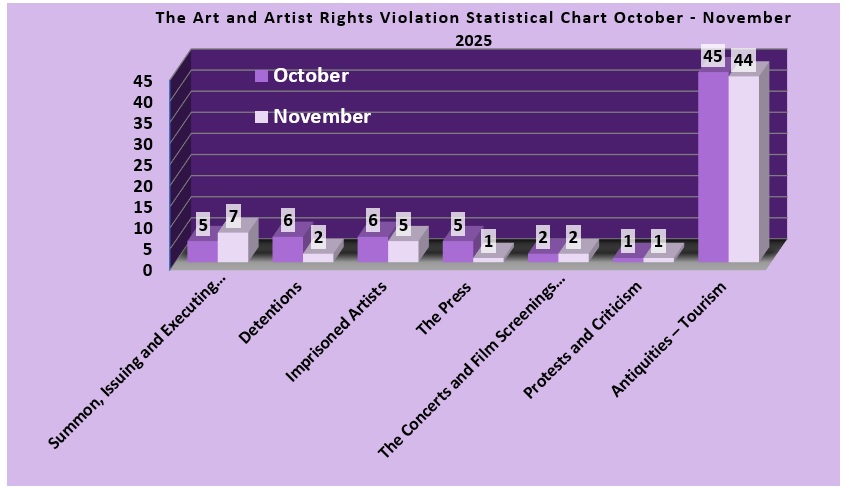 The Art and Artist Rights Violation Statistical Chart October - November 2025

October

November

45
40
35
30
25
20
15
10
5
0

5 7
6 2
6 5
5 1
2 2
1 1
45 44

Summon, Issuing and Executing...
Detentions
Imprisoned Artists
The Press
The Concerts and Film Screenings...
Protests and Criticism
Antiquities – Tourism